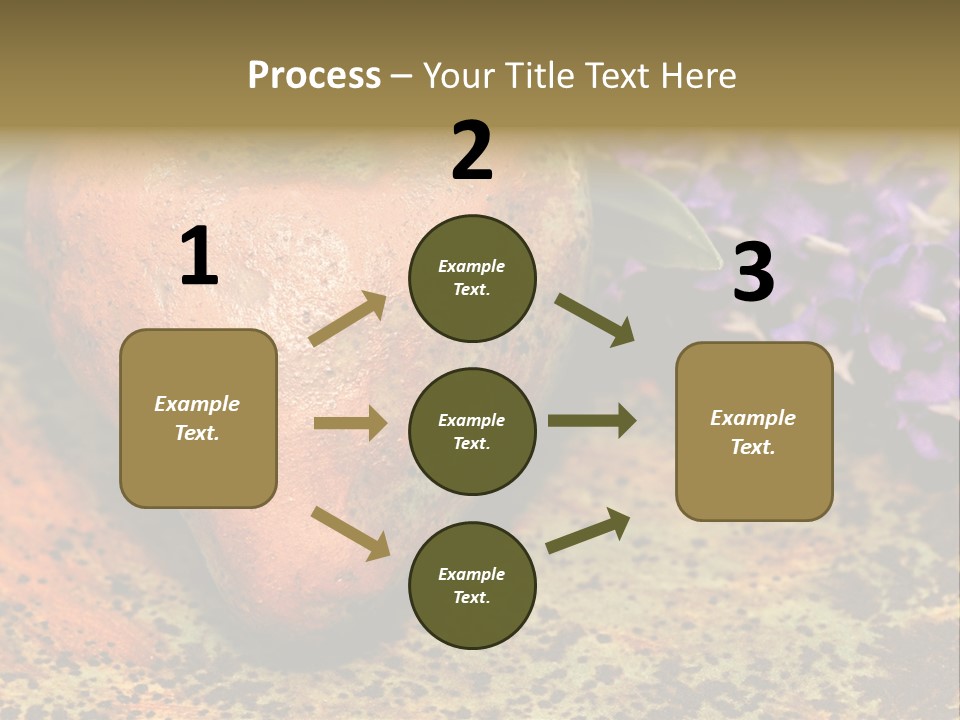 Process – Your Title Text Here

1

Example Text.

2

Example Text.

Example Text.

Example Text.

3

Example Text.